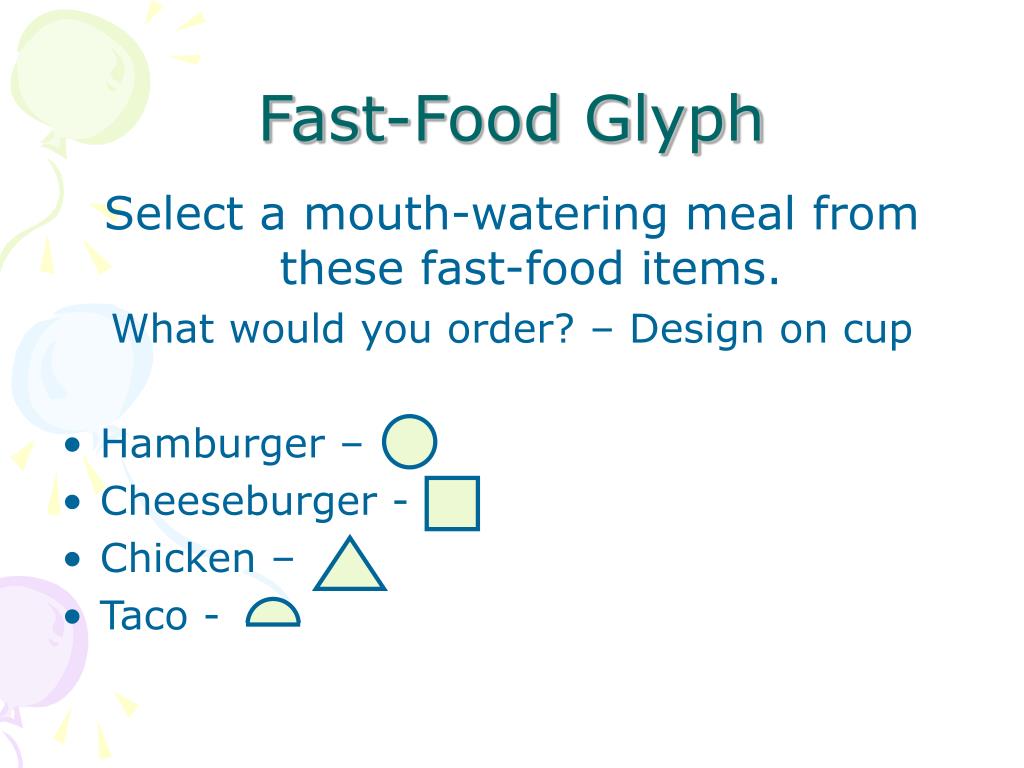 Fast-Food Glyph

Select a mouth-watering meal from these fast-food items.

What would you order? – Design on cup

• Hamburger –
• Cheeseburger -
• Chicken –
• Taco -